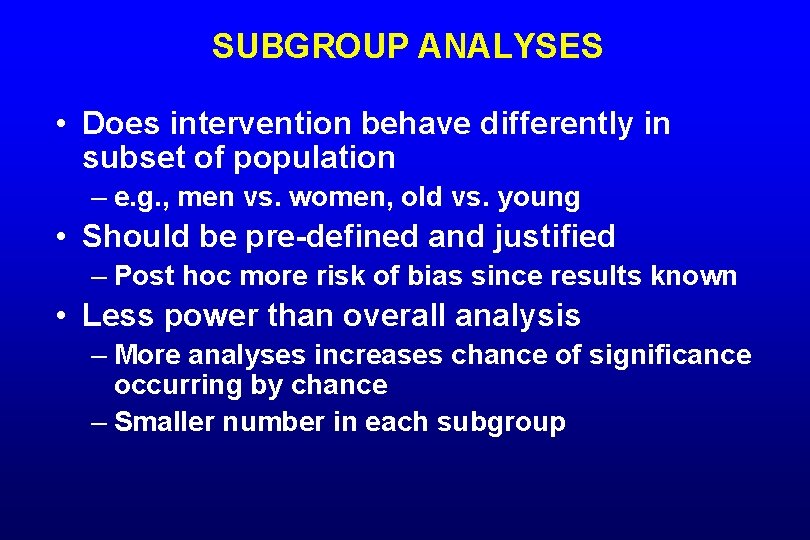 SUBGROUP ANALYSES

• Does intervention behave differently in subset of population

– e.g., men vs. women, old vs. young

• Should be pre-defined and justified

– Post hoc more risk of bias since results known

• Less power than overall analysis

– More analyses increases chance of significance occurring by chance

– Smaller number in each subgroup